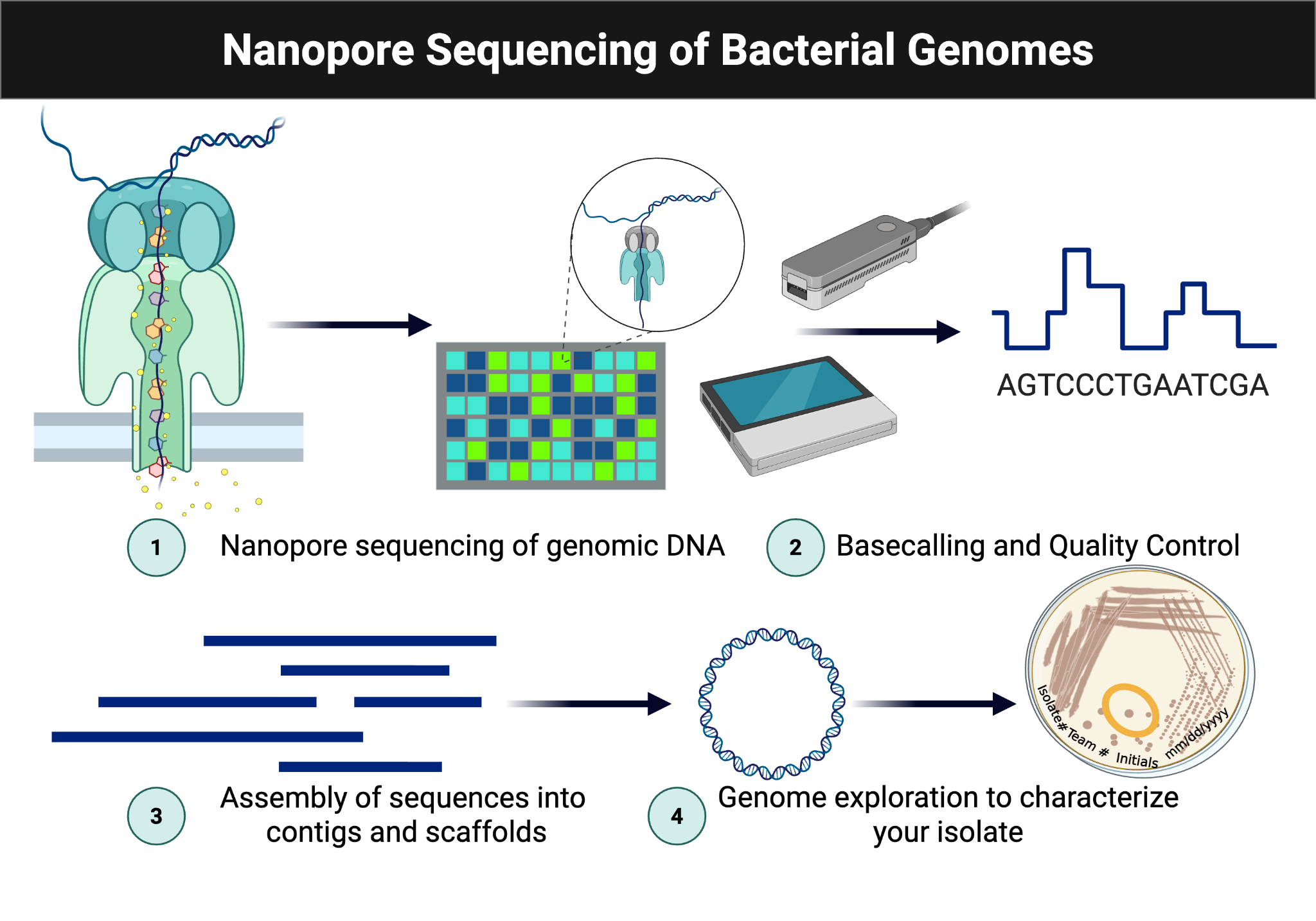 Nanopore Sequencing of Bacterial Genomes

AGTCCCTGAATCGA

1 Nanopore sequencing of genomic DNA

2 Basecalling and Quality Control

Isolate# Team # Initials mm/dd/yyyy

3 Assembly of sequences into contigs and scaffolds

4 Genome exploration to characterize your isolate